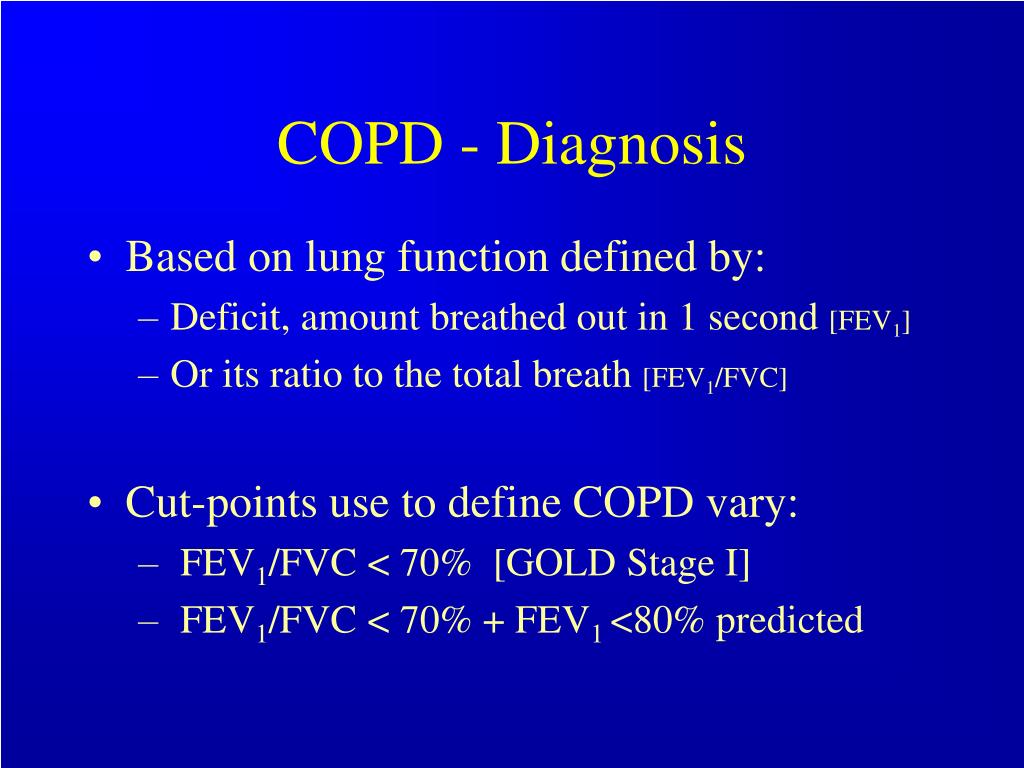 COPD - Diagnosis

• Based on lung function defined by:
– Deficit, amount breathed out in 1 second [$FEV_1$]
– Or its ratio to the total breath [$FEV_1$/FVC]

• Cut-points use to define COPD vary:
– $FEV_1$/FVC < 70% [GOLD Stage I]
– $FEV_1$/FVC < 70% + $FEV_1$ <80% predicted